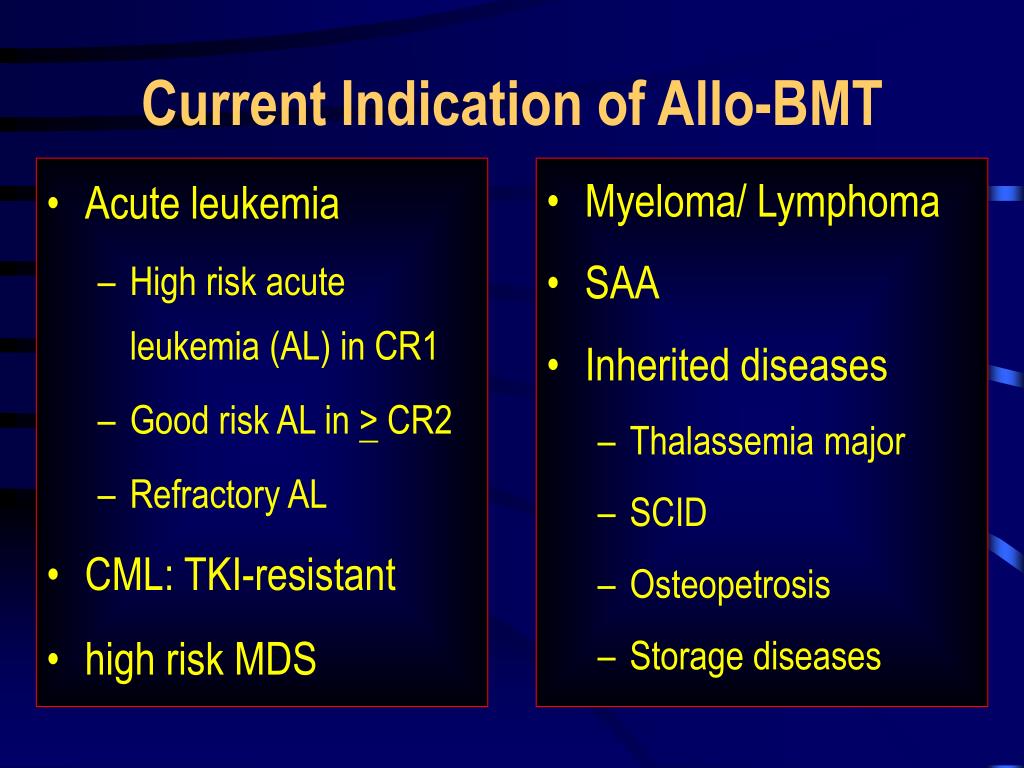 Current Indication of Allo-BMT

• Acute leukemia
– High risk acute leukemia (AL) in CR1
– Good risk AL in $\geq$ CR2
– Refractory AL
• CML: TKI-resistant
• high risk MDS

• Myeloma/ Lymphoma
• SAA
• Inherited diseases
– Thalassemia major
– SCID
– Osteopetrosis
– Storage diseases